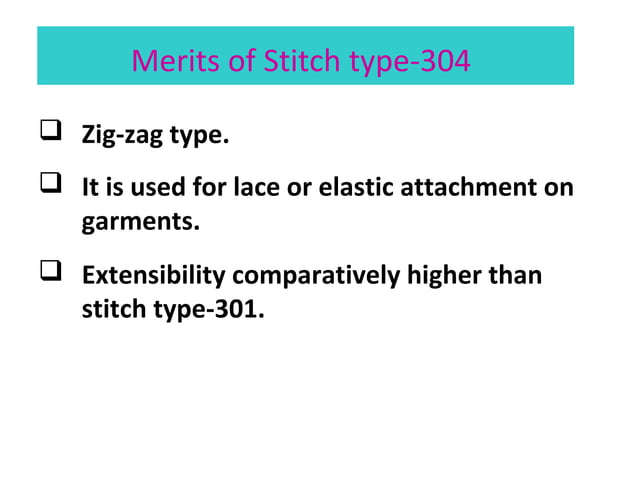 Merits of Stitch type-304

❑ Zig-zag type.

❑ It is used for lace or elastic attachment on garments.

❑ Extensibility comparatively higher than stitch type-301.